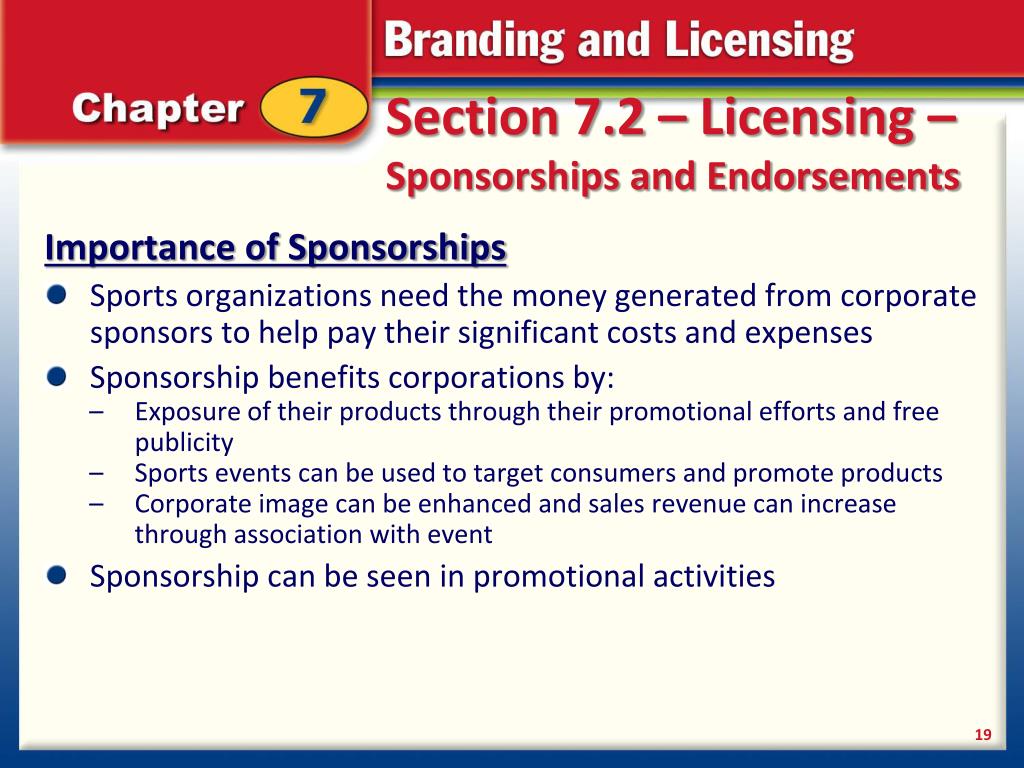 Branding and Licensing

Chapter 7

Section 7.2 – Licensing –
Sponsorships and Endorsements

Importance of Sponsorships

Sports organizations need the money generated from corporate sponsors to help pay their significant costs and expenses

Sponsorship benefits corporations by:

– Exposure of their products through their promotional efforts and free publicity
– Sports events can be used to target consumers and promote products
– Corporate image can be enhanced and sales revenue can increase through association with event

Sponsorship can be seen in promotional activities

19